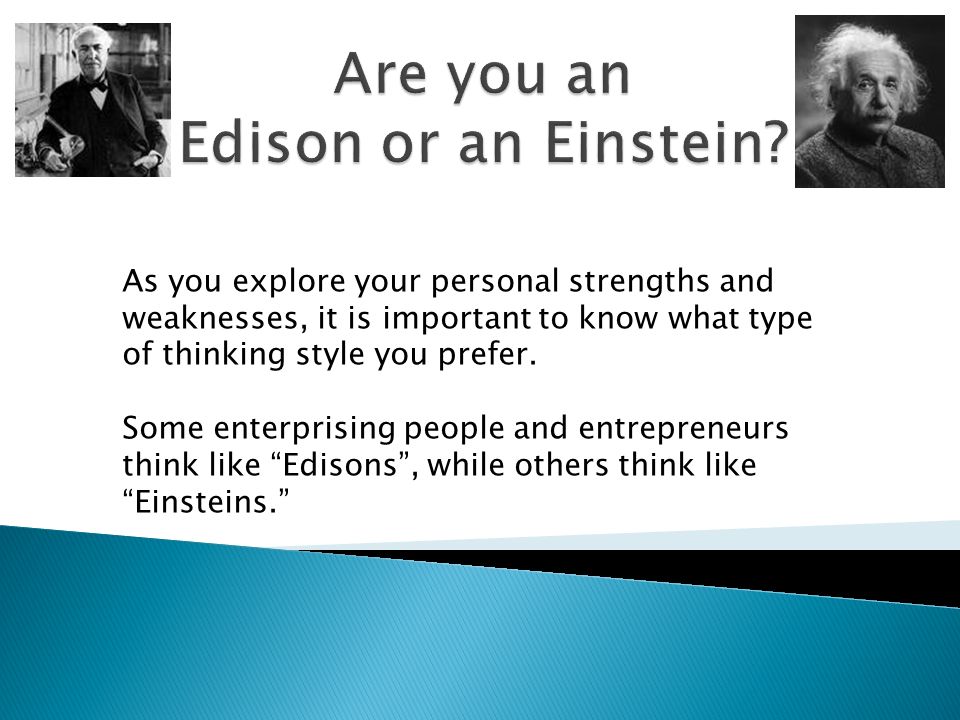 Are you an Edison or an Einstein?

As you explore your personal strengths and weaknesses, it is important to know what type of thinking style you prefer.

Some enterprising people and entrepreneurs think like “Edisons”, while others think like “Einsteins.”